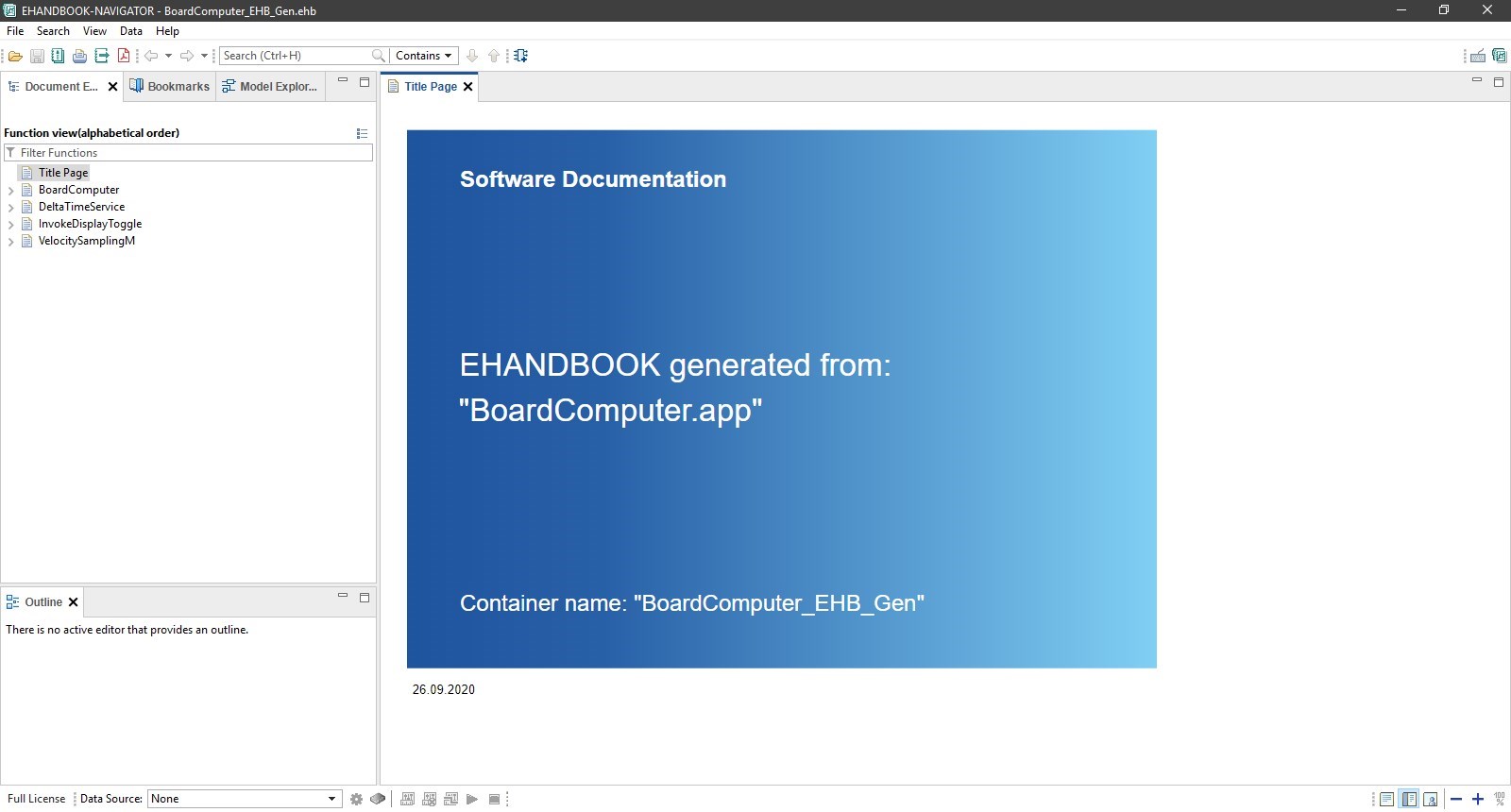 EHANDBOOK-NAVIGATOR - BoardComputer_EHB_Gen.ehb

File Search View Data Help

Search (Ctrl+H) Contains

Document E... Bookmarks Model Explor...

Function view(alphabetical order)

Filter Functions

Title Page
BoardComputer
DeltaTimeService
InvokeDisplayToggle
VelocitySamplingM

Outline

There is no active editor that provides an outline.

Title Page

Software Documentation

EHANDBOOK generated from: "BoardComputer.app"

Container name: "BoardComputer_EHB_Gen"

26.09.2020

Full License Data Source: None